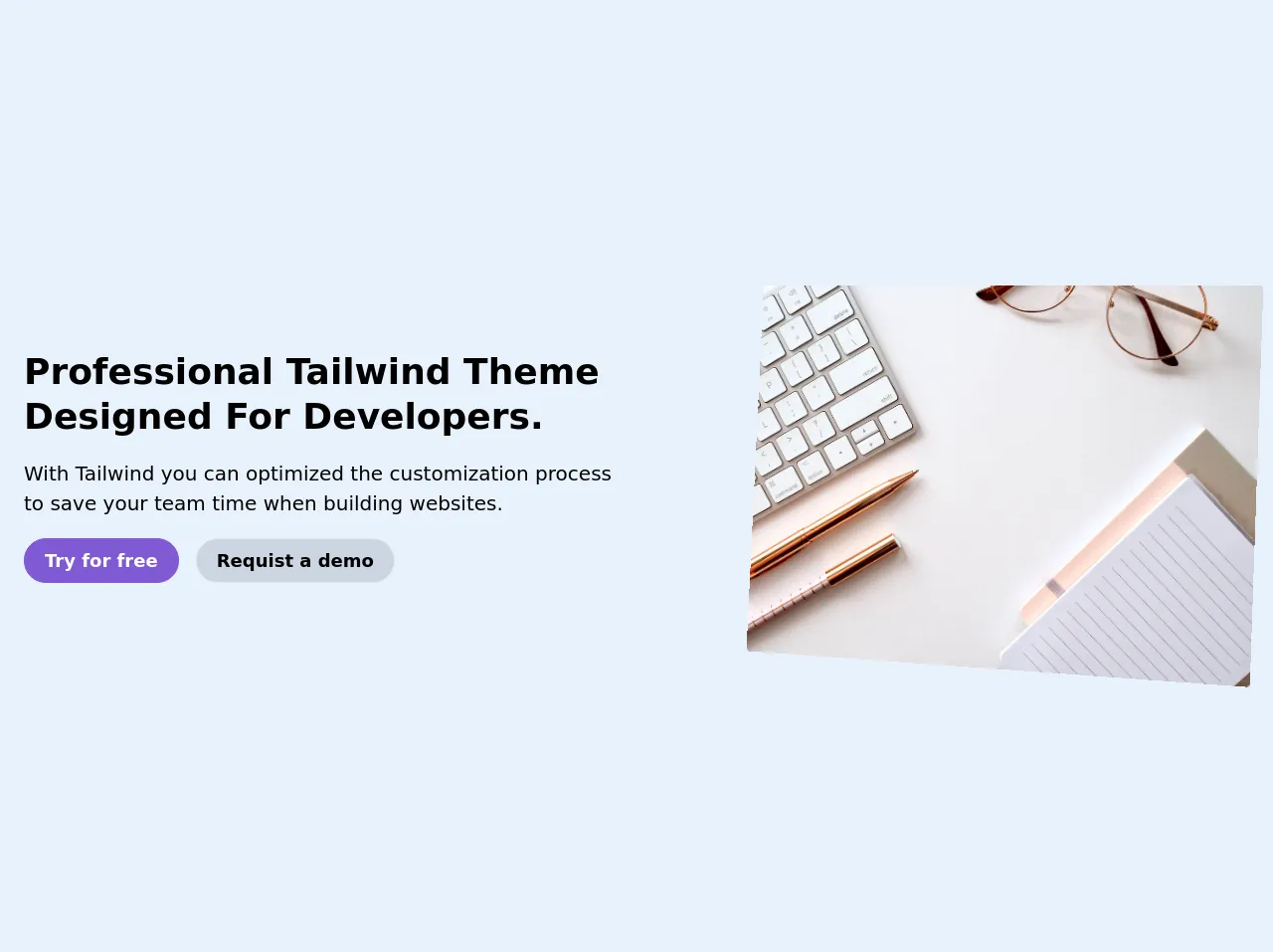 Professional Tailwind Theme Designed For Developers.

With Tailwind you can optimized the customization process to save your team time when building websites.

Try for free

Requist a demo